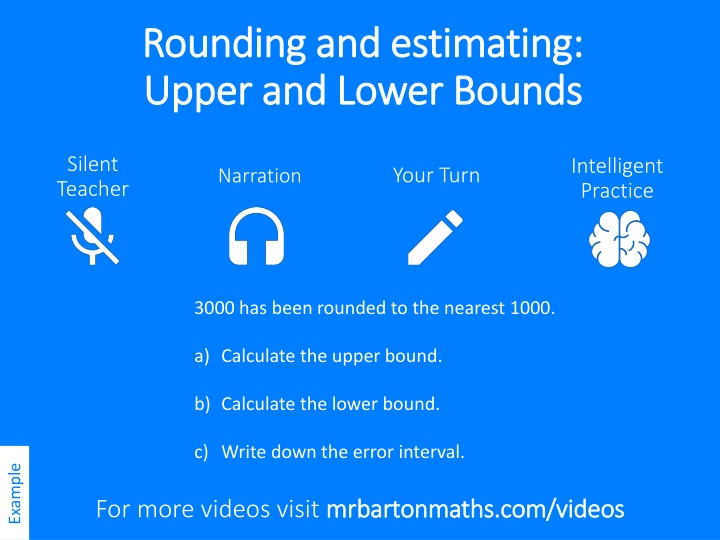 Rounding and estimating:
Upper and Lower Bounds

Silent Teacher

Narration

Your Turn

Intelligent Practice

3000 has been rounded to the nearest 1000.

a) Calculate the upper bound.

b) Calculate the lower bound.

c) Write down the error interval.

Example

For more videos visit mrbartonmaths.com/videos